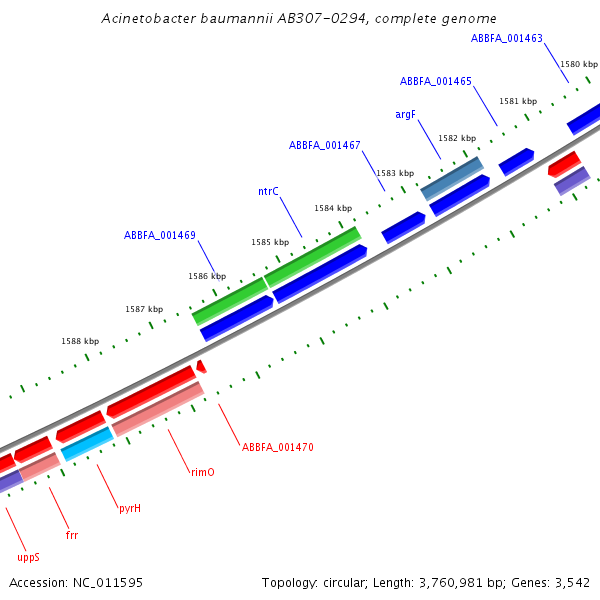 Acinetobacter baumannii AB307-0294, complete genome

ABBFA_001463
1580 kbp
ABBFA_001465
1581 kbp
argF
1582 kbp
ABBFA_001467
1583 kbp
ntrC
1584 kbp
ABBFA_001469
1585 kbp
1586 kbp
1587 kbp
1588 kbp

ABBFA_001470
rimO
pyrH
frr
uppS

Accession: NC_011595

Topology: circular; Length: 3,760,981 bp; Genes: 3,542